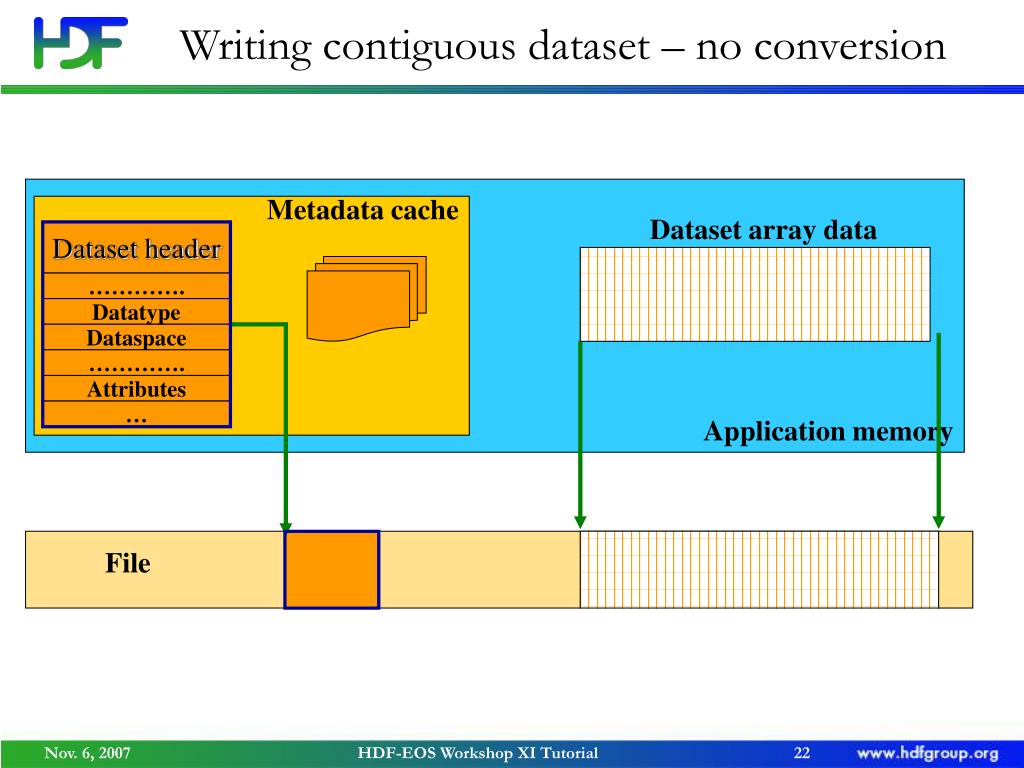 HDF

Writing contiguous dataset – no conversion

Metadata cache

Dataset header

………….

Datatype

Dataspace

………….

Attributes

…

Dataset array data

Application memory

File

Nov. 6, 2007

HDF-EOS Workshop XI Tutorial

22

www.hdfgroup.org